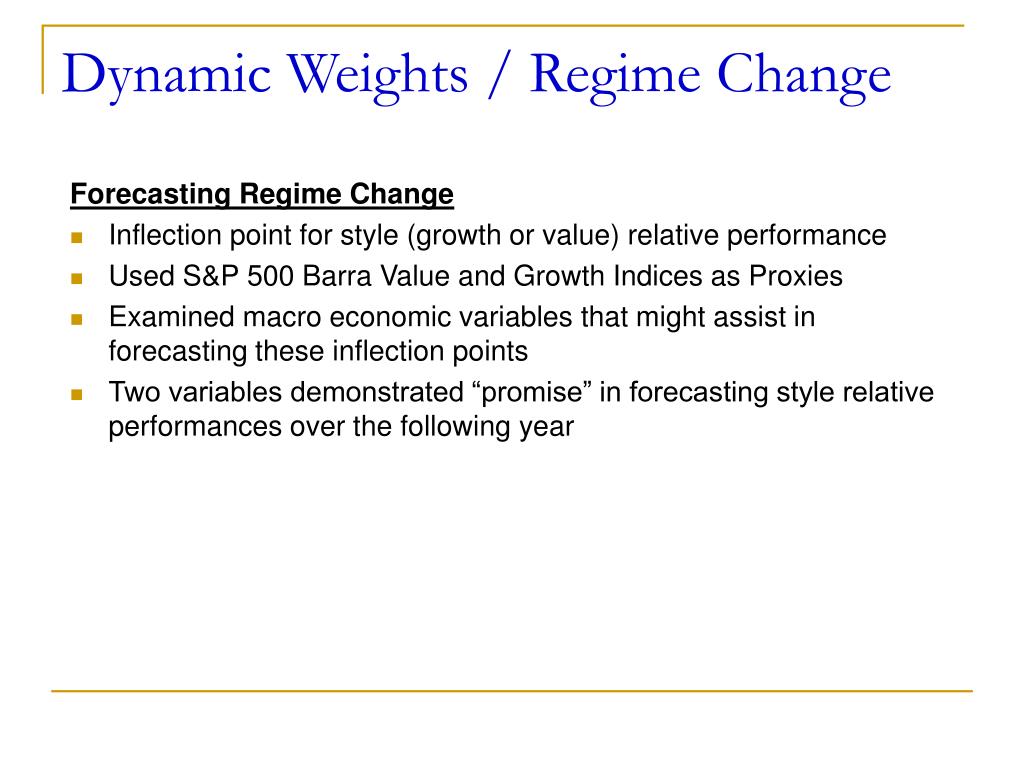 Dynamic Weights / Regime Change

Forecasting Regime Change

- Inflection point for style (growth or value) relative performance
- Used S&P 500 Barra Value and Growth Indices as Proxies
- Examined macro economic variables that might assist in forecasting these inflection points
- Two variables demonstrated “promise” in forecasting style relative performances over the following year